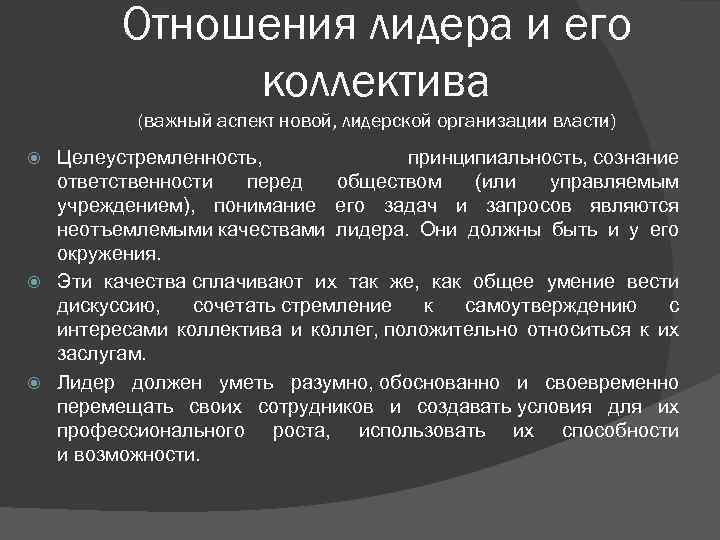 Отношения лидера и его коллектива

(важный аспект новой, лидерской организации власти)

Целеустремленность, принципиальность, сознание ответственности перед обществом (или управляемым учреждением), понимание его задач и запросов являются неотъемлемыми качествами лидера. Они должны быть и у его окружения.

Эти качества сплачивают их так же, как общее умение вести дискуссию, сочетать стремление к самоутверждению с интересами коллектива и коллег, положительно относиться к их заслугам.

Лидер должен уметь разумно, обоснованно и своевременно перемещать своих сотрудников и создавать условия для их профессионального роста, использовать их способности и возможности.